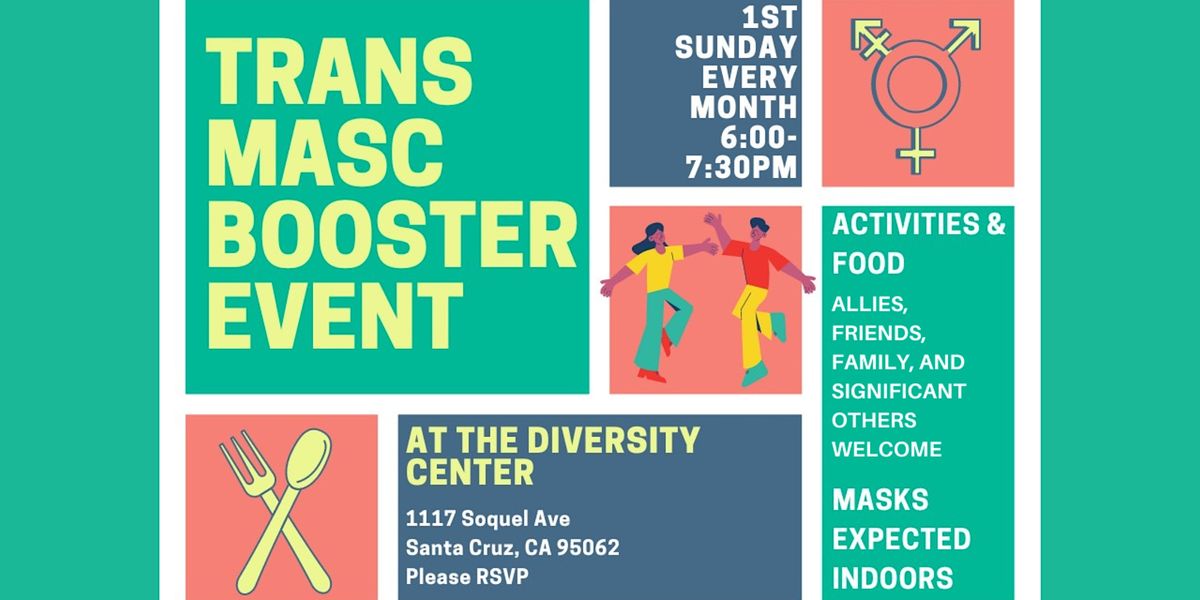 TRANS MASC BOOSTER EVENT

1ST SUNDAY EVERY MONTH 6:00-7:30PM

ACTIVITIES & FOOD

ALLIES, FRIENDS, FAMILY, AND SIGNIFICANT OTHERS WELCOME

MASKS EXPECTED INDOORS

AT THE DIVERSITY CENTER

1117 Soquel Ave
Santa Cruz, CA 95062
Please RSVP